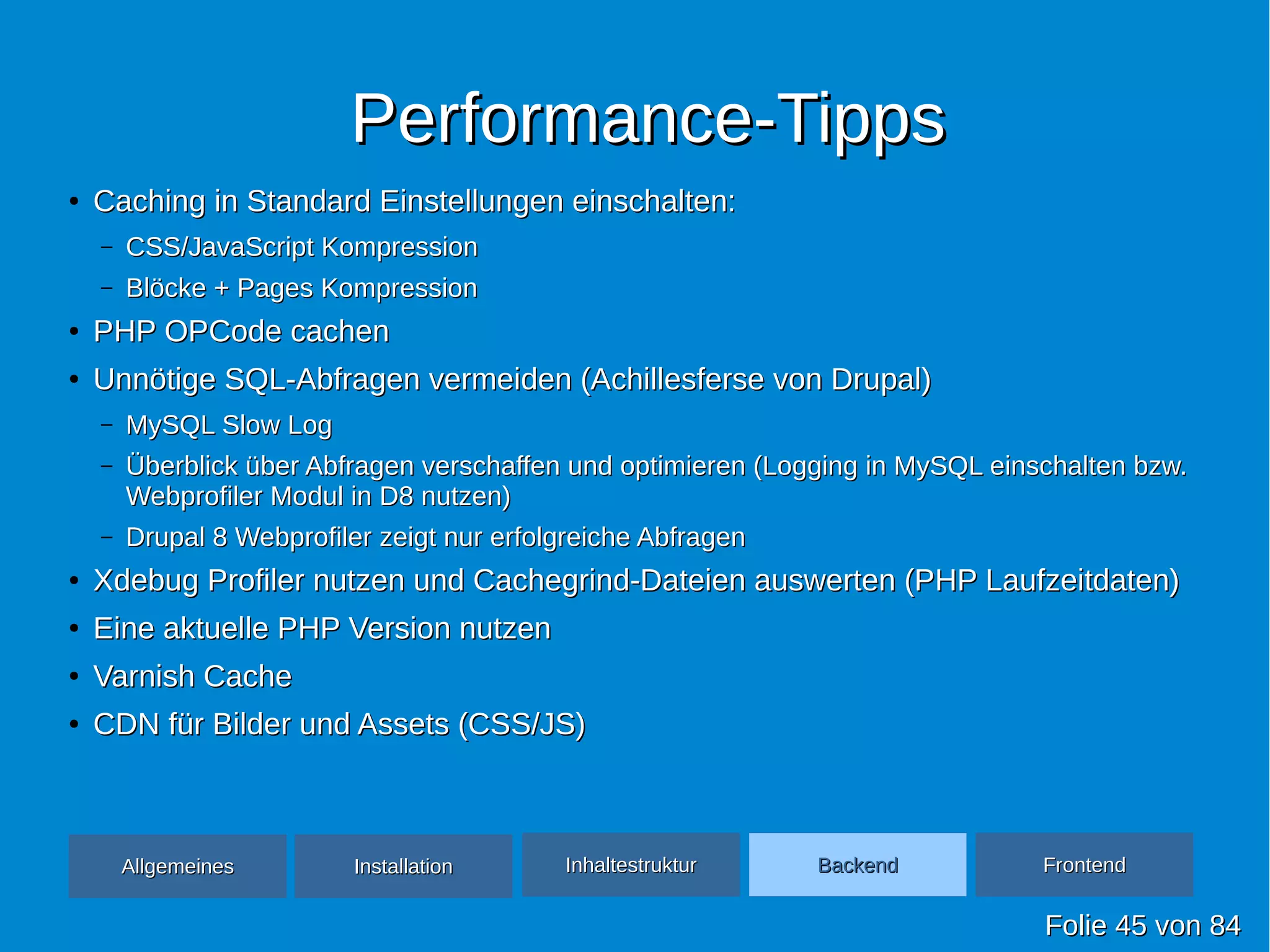 Performance-Tipps

• Caching in Standard Einstellungen einschalten:
  – CSS/JavaScript Kompression
  – Blöcke + Pages Kompression
• PHP OPCode cachen
• Unnötige SQL-Abfragen vermeiden (Achillesferse von Drupal)
  – MySQL Slow Log
  – Überblick über Abfragen verschaffen und optimieren (Logging in MySQL einschalten bzw. Webprofiler Modul in D8 nutzen)
  – Drupal 8 Webprofiler zeigt nur erfolgreiche Abfragen
• Xdebug Profiler nutzen und Cachegrind-Dateien auswerten (PHP Laufzeitdaten)
• Eine aktuelle PHP Version nutzen
• Varnish Cache
• CDN für Bilder und Assets (CSS/JS)

Allgemeines
Installation
Inhaltestruktur
Backend
Frontend

Folie 45 von 84